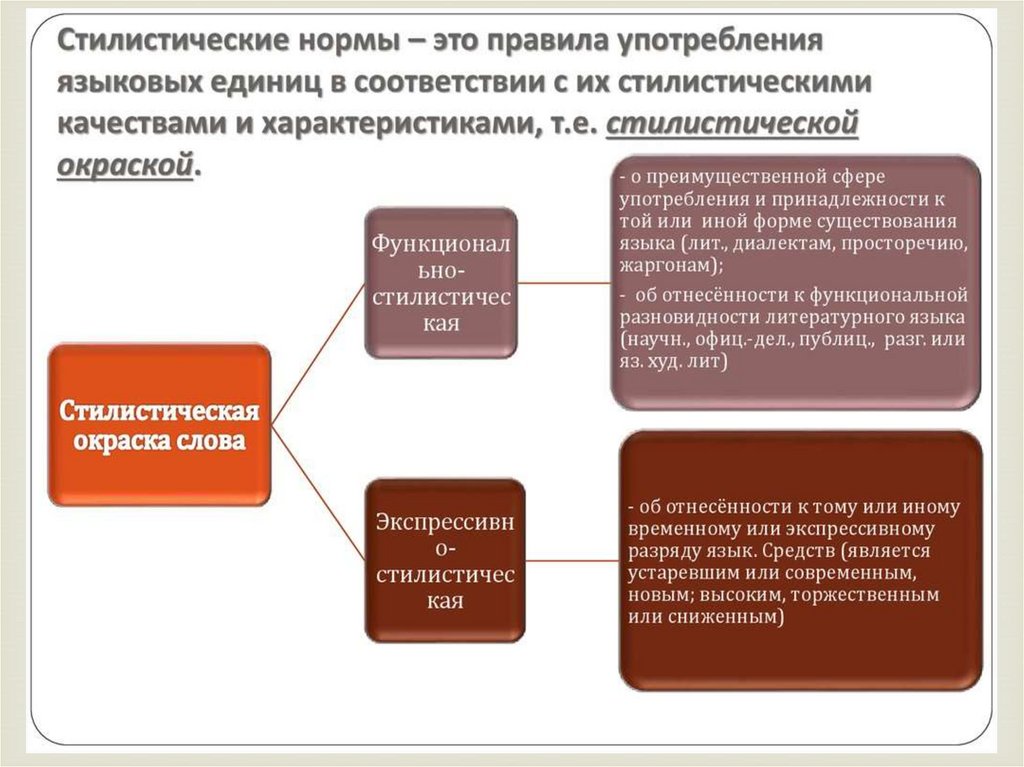 Стилистические нормы – это правила употребления языковых единиц в соответствии с их стилистическими качествами и характеристиками, т.е. стилистической окраской.

Стилистическая окраска слова

Функционально-стилистическая

- о преимущественной сфере употребления и принадлежности к той или иной форме существования языка (лит., диалектам, просторечию, жаргонам);

- об отнесённости к функциональной разновидности литературного языка (научн., офиц.-дел., публиц., разг. или яз. худ. лит)

Экспрессивно-стилистическая

- об отнесённости к тому или иному временному или экспрессивному разряду язык. Средств (является устаревшим или современным, новым; высоким, торжественным или сниженным)